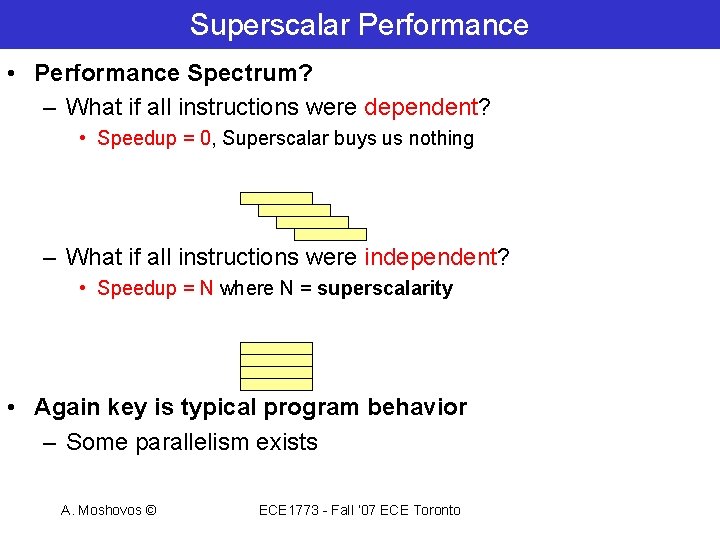 Superscalar Performance

• Performance Spectrum?
 – What if all instructions were dependent?
  • Speedup = 0, Superscalar buys us nothing

 – What if all instructions were independent?
  • Speedup = N where N = superscalarity

• Again key is typical program behavior
 – Some parallelism exists

A. Moshovos ©

ECE1773 - Fall '07 ECE Toronto